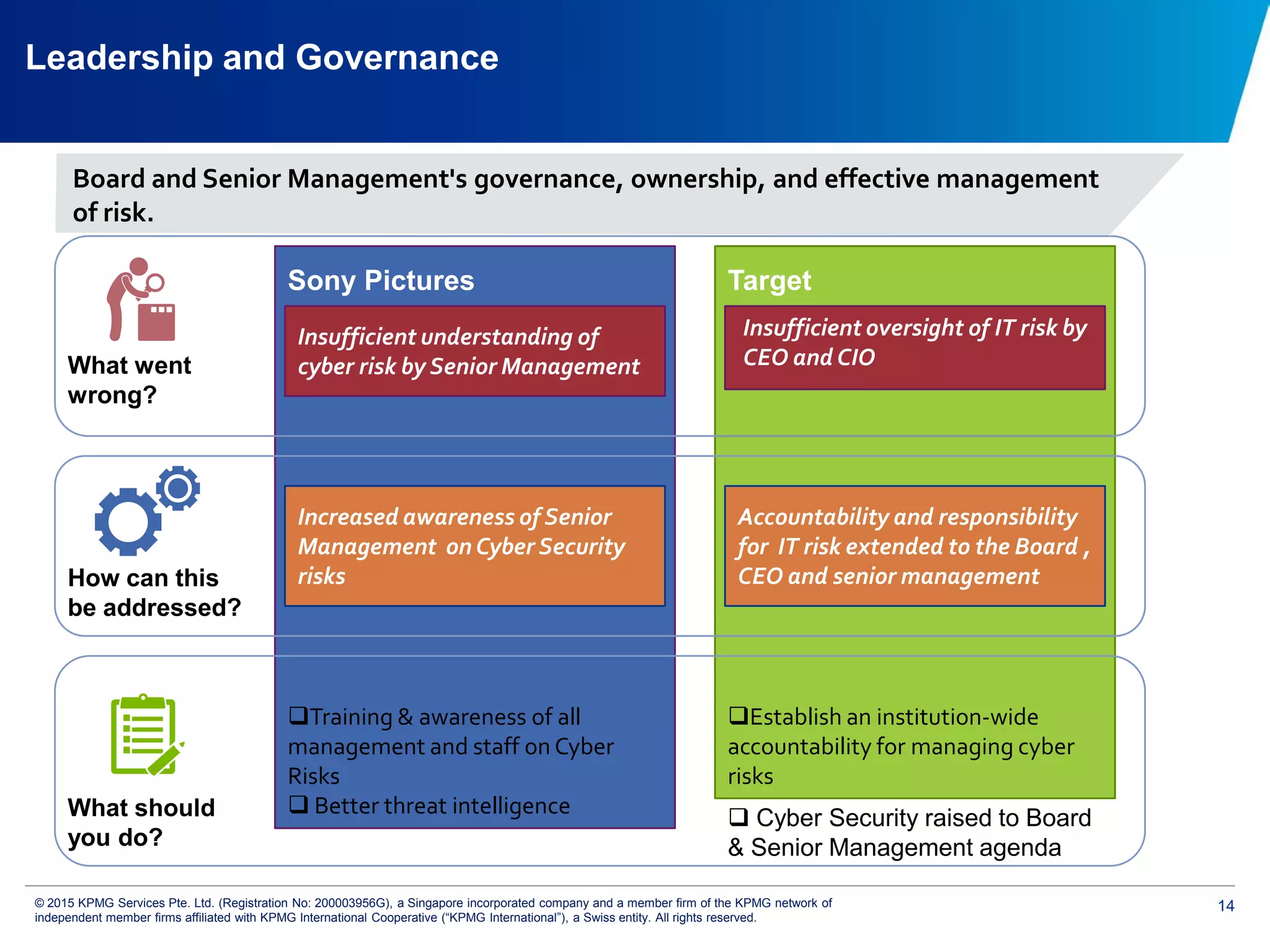 Leadership and Governance

Board and Senior Management's governance, ownership, and effective management of risk.

What went wrong?

How can this be addressed?

What should you do?

Sony Pictures

Insufficient understanding of cyber risk by Senior Management

Increased awareness of Senior Management on Cyber Security risks

❑Training & awareness of all management and staff on Cyber Risks
❑ Better threat intelligence

Target

Insufficient oversight of IT risk by CEO and CIO

Accountability and responsibility for IT risk extended to the Board , CEO and senior management

❑Establish an institution-wide accountability for managing cyber risks

❑ Cyber Security raised to Board & Senior Management agenda

© 2015 KPMG Services Pte. Ltd. (Registration No: 200003956G), a Singapore incorporated company and a member firm of the KPMG network of independent member firms affiliated with KPMG International Cooperative (“KPMG International”), a Swiss entity. All rights reserved.

14